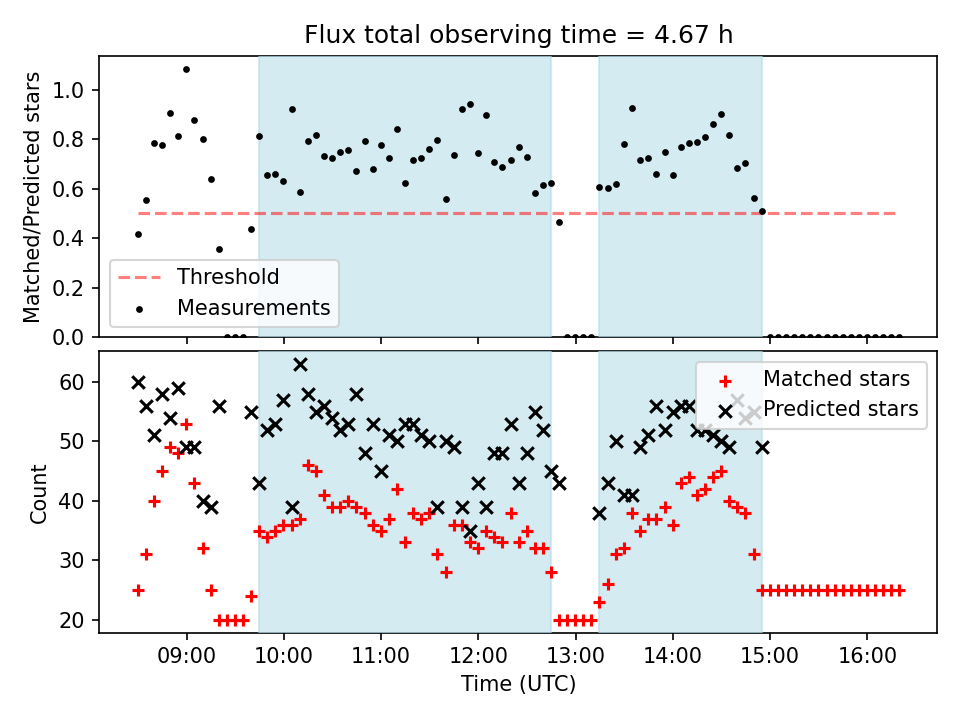 Flux total observing time = 4.67 h

Matched/Predicted stars

1.0
0.8
0.6
0.4
0.2
0.0

Threshold
Measurements

Count

60
50
40
30
20

Matched stars
Predicted stars

09:00
10:00
11:00
12:00
13:00
14:00
15:00
16:00

Time (UTC)